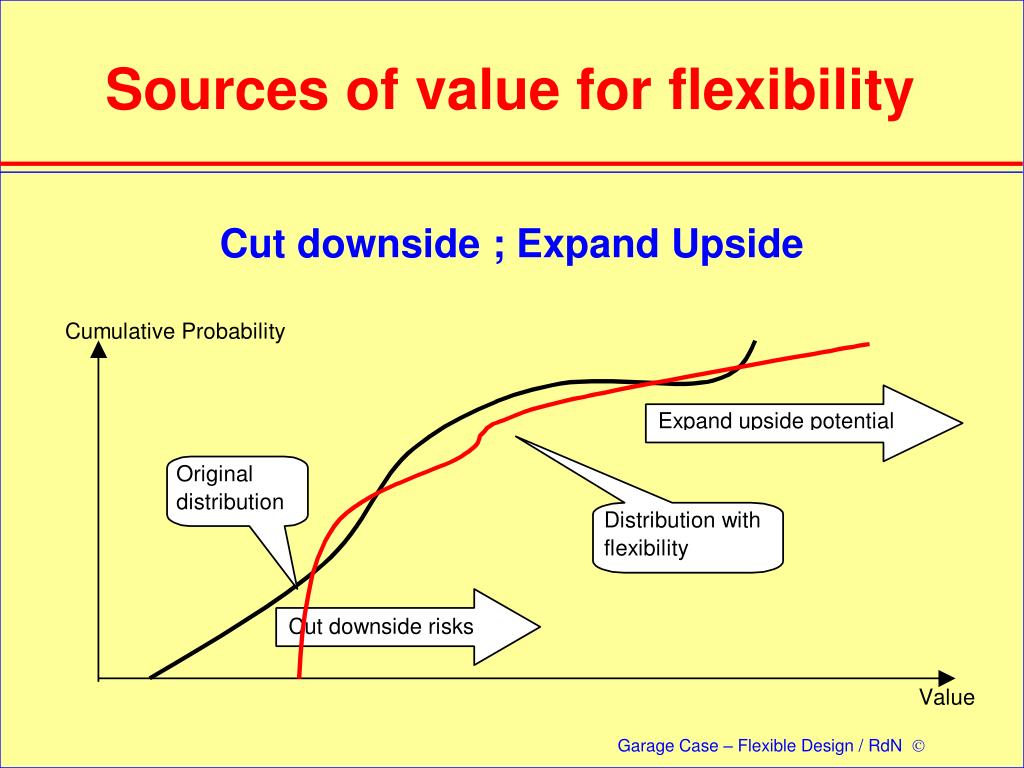 Sources of value for flexibility

Cut downside ; Expand Upside

Cumulative Probability

Expand upside potential

Original distribution

Distribution with flexibility

Cut downside risks

Value

Garage Case – Flexible Design / RdN ©